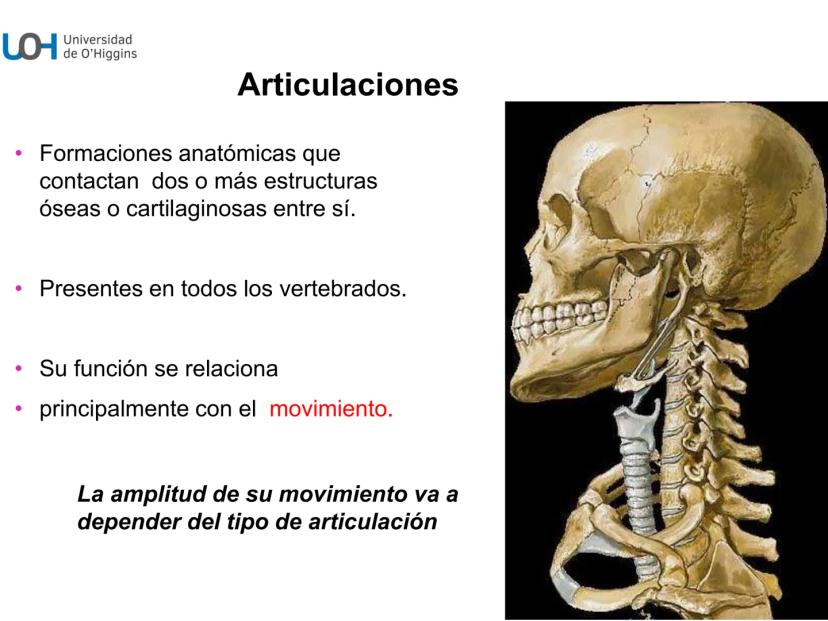 UOH Universidad de O'Higgins

Articulaciones

• Formaciones anatómicas que contactan dos o más estructuras óseas o cartilaginosas entre sí.

• Presentes en todos los vertebrados.

• Su función se relaciona

• principalmente con el movimiento.

La amplitud de su movimiento va a depender del tipo de articulación